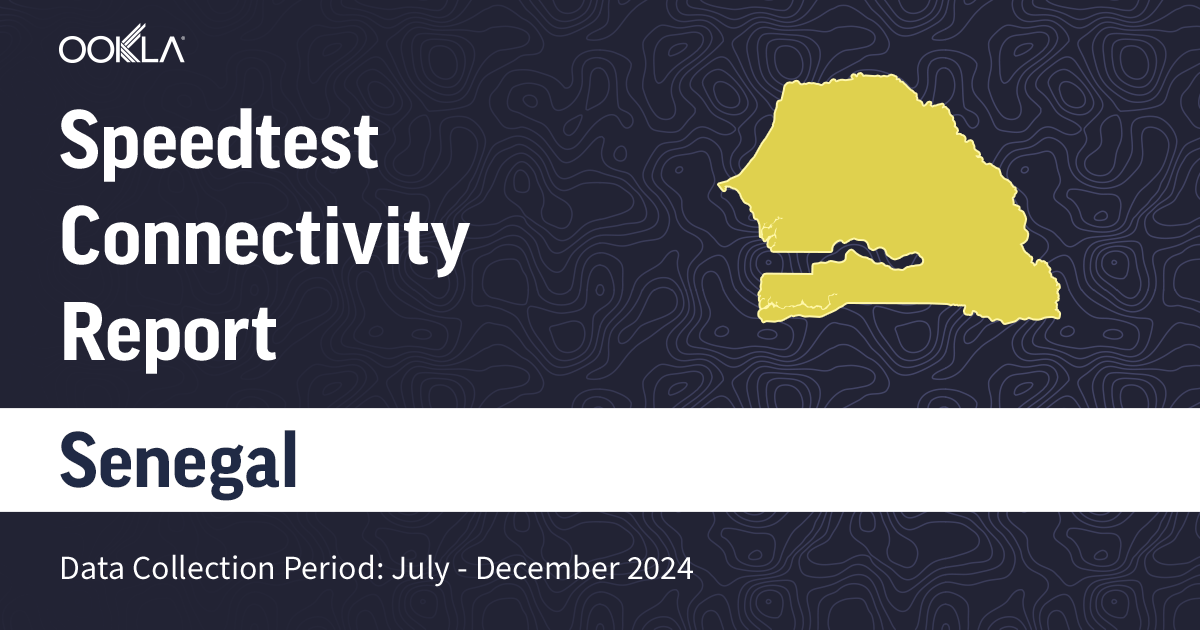 OOKLA

Speedtest Connectivity Report

Senegal

Data Collection Period: July - December 2024